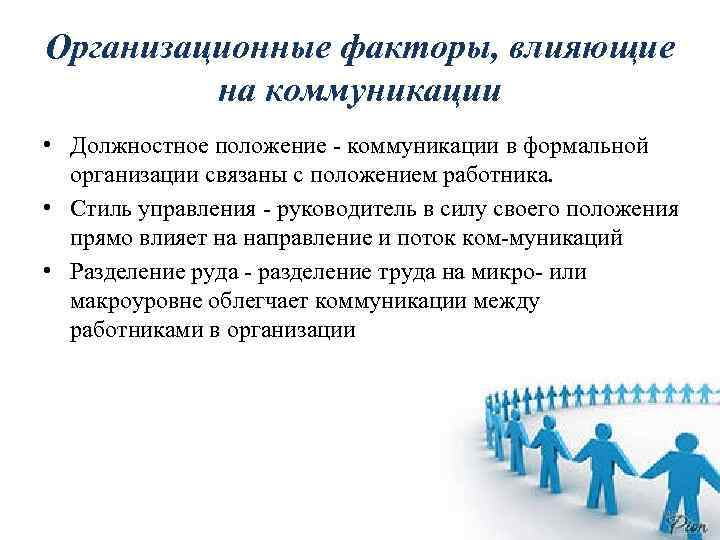 Организационные факторы, влияющие на коммуникации

• Должностное положение - коммуникации в формальной организации связаны с положением работника.
• Стиль управления - руководитель в силу своего положения прямо влияет на направление и поток ком-муникаций
• Разделение руда - разделение труда на микро- или макроуровне облегчает коммуникации между работниками в организации

Pion